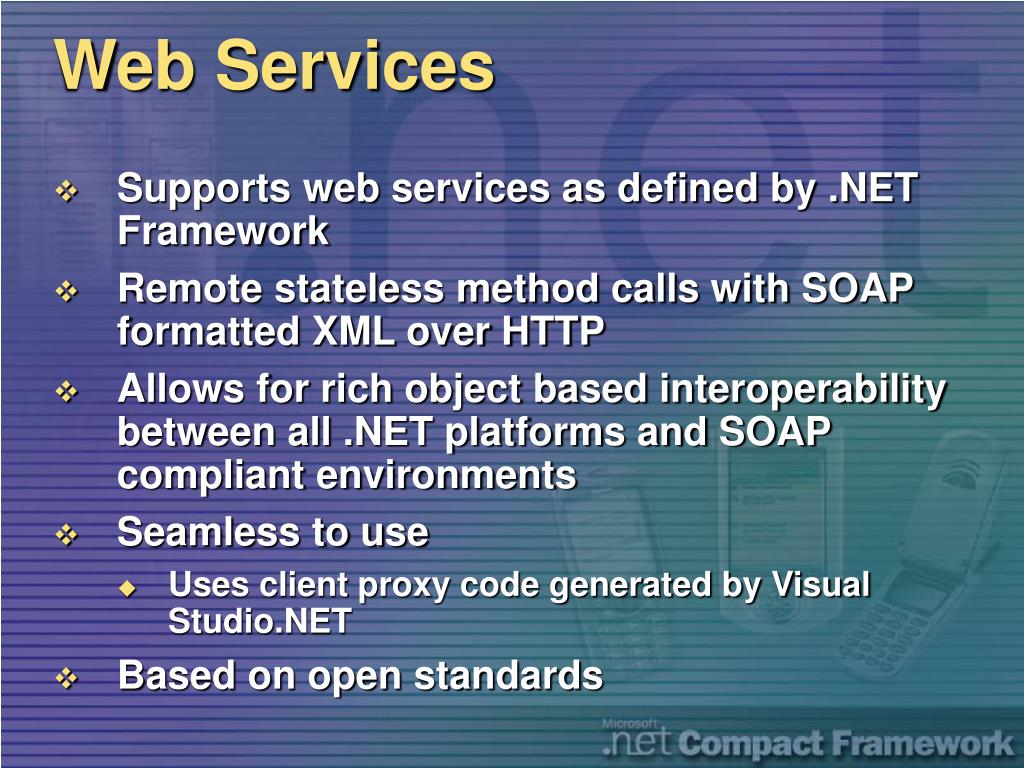 Web Services

Supports web services as defined by .NET Framework

Remote stateless method calls with SOAP formatted XML over HTTP

Allows for rich object based interoperability between all .NET platforms and SOAP compliant environments

Seamless to use

Uses client proxy code generated by Visual Studio.NET

Based on open standards

Microsoft .net Compact Framework